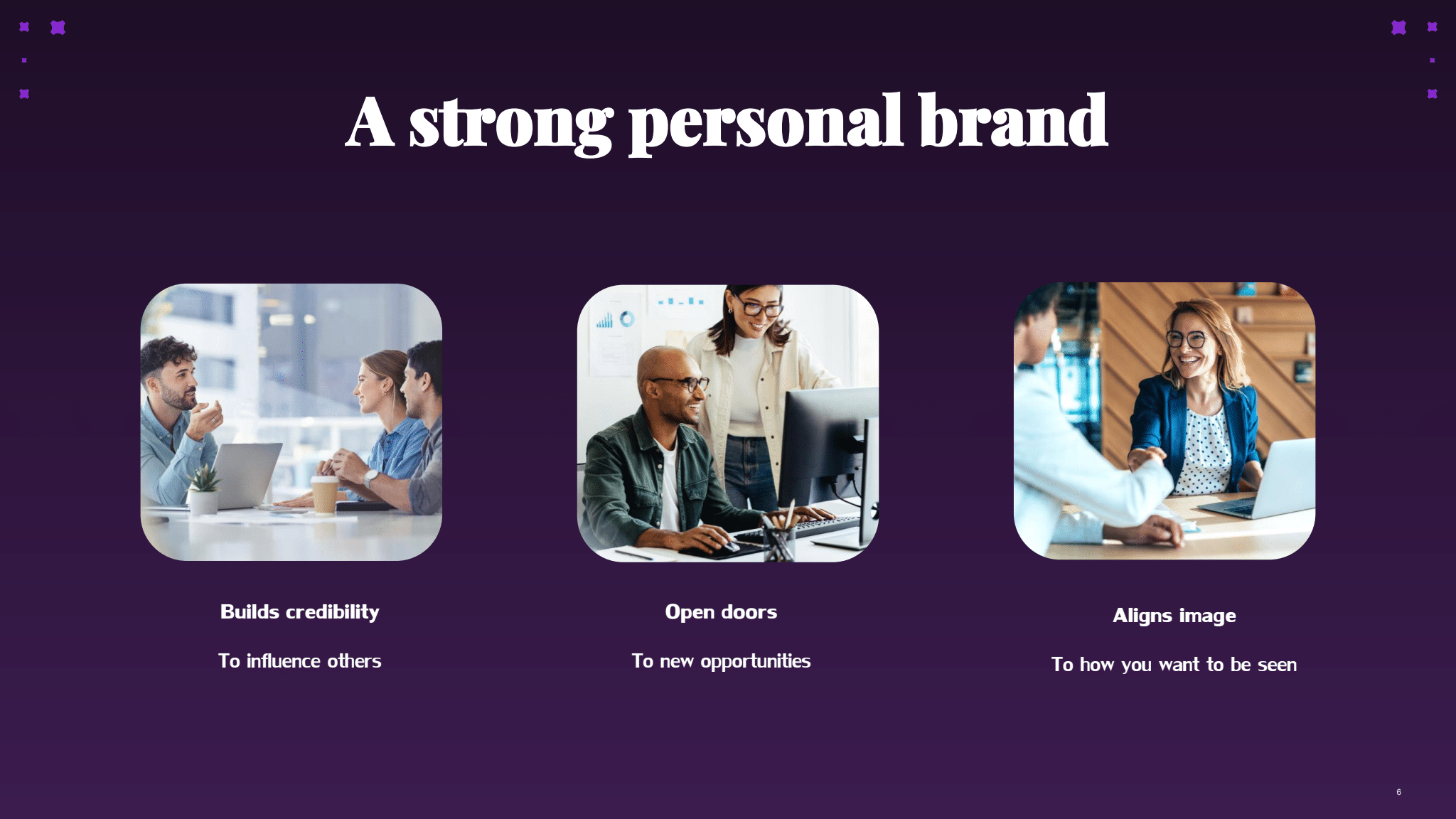 A strong personal brand

Builds credibility

To influence others

Open doors

To new opportunities

Aligns image

To how you want to be seen

6